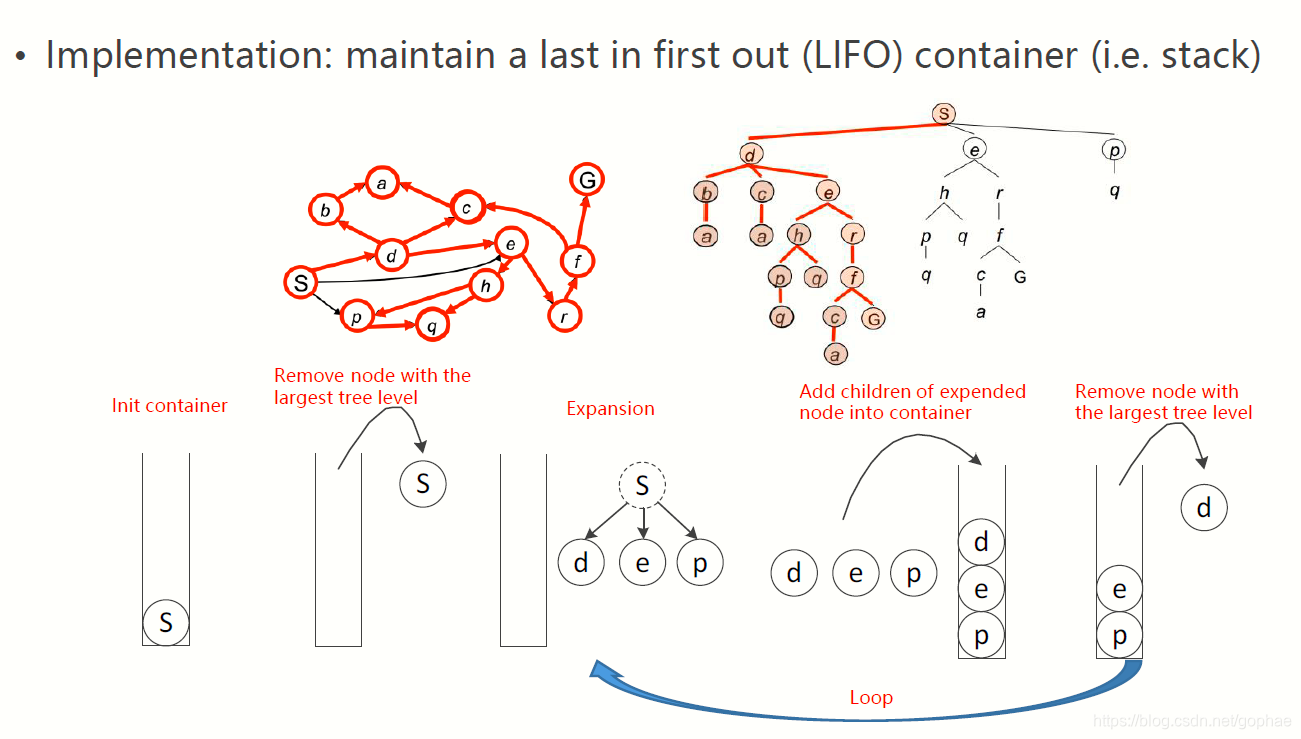 • Implementation: maintain a last in first out (LIFO) container (i.e. stack)

a
b
c
G
d
e
f
S
h
p
q
r

S
d
e
p
b
c
e
h
r
q
a
a
h
r
p
q
f
p
q
f
q
c
G
q
c
G
a
a

Init container

Remove node with the largest tree level

Expansion

Add children of expended node into container

Remove node with the largest tree level

S
S
S
d
e
p
d
e
p
d
e
p
d
e
p

Loop

https://blog.csdn.net/gophae